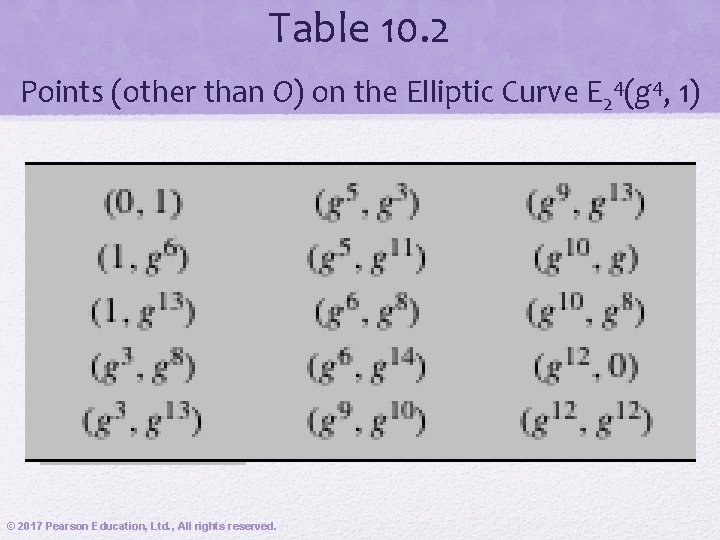 Table 10.2

Points (other than O) on the Elliptic Curve $E_{2^4}(g^4, 1)$

| | | |
|---|---|---|
| $(0, 1)$ | $(g^5, g^3)$ | $(g^9, g^{13})$ |
| $(1, g^6)$ | $(g^5, g^{11})$ | $(g^{10}, g)$ |
| $(1, g^{13})$ | $(g^6, g^8)$ | $(g^{10}, g^8)$ |
| $(g^3, g^8)$ | $(g^6, g^{14})$ | $(g^{12}, 0)$ |
| $(g^3, g^{13})$ | $(g^9, g^{10})$ | $(g^{12}, g^{12})$ |

© 2017 Pearson Education, Ltd., All rights reserved.